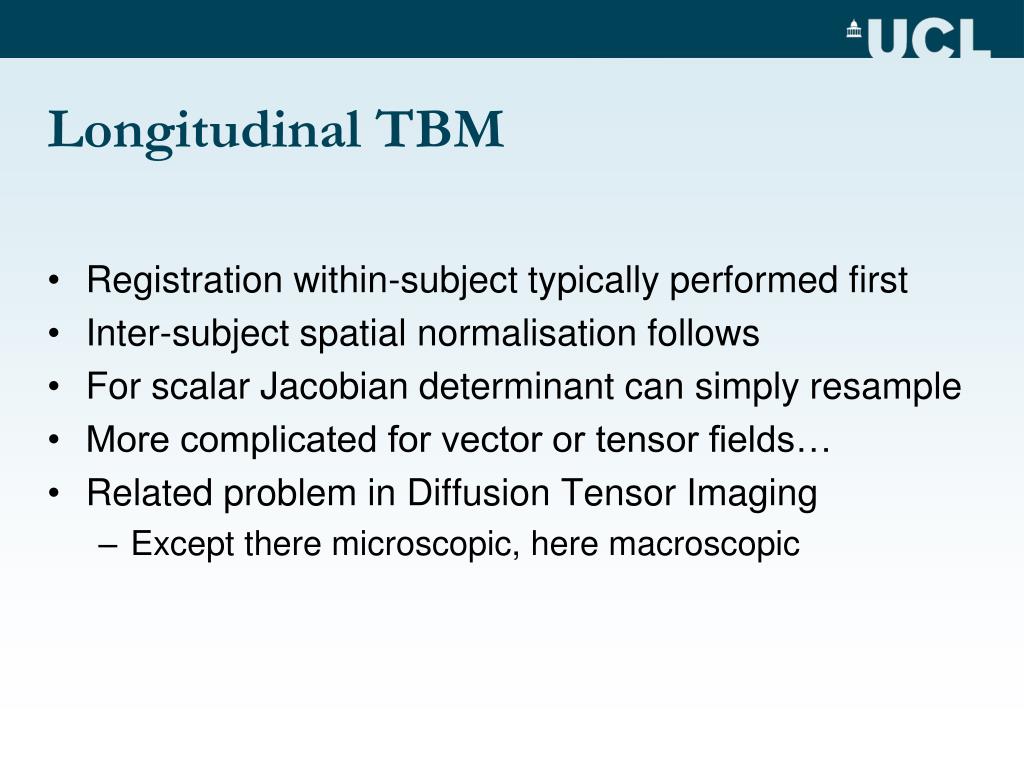 UCL

Longitudinal TBM

• Registration within-subject typically performed first
• Inter-subject spatial normalisation follows
• For scalar Jacobian determinant can simply resample
• More complicated for vector or tensor fields…
• Related problem in Diffusion Tensor Imaging
– Except there microscopic, here macroscopic